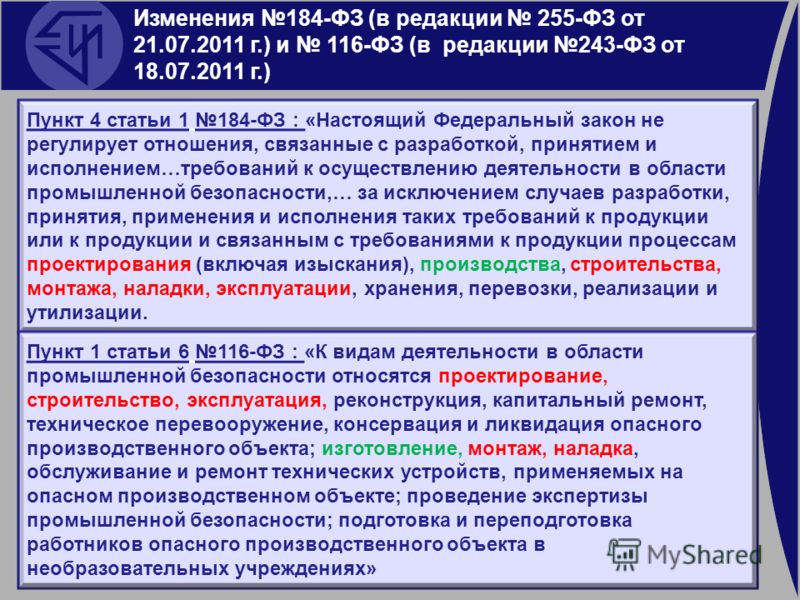 Изменения №184-ФЗ (в редакции № 255-ФЗ от 21.07.2011 г.) и № 116-ФЗ (в редакции №243-ФЗ от 18.07.2011 г.)

Пункт 4 статьи 1 №184-ФЗ : «Настоящий Федеральный закон не регулирует отношения, связанные с разработкой, принятием и исполнением…требований к осуществлению деятельности в области промышленной безопасности,… за исключением случаев разработки, принятия, применения и исполнения таких требований к продукции или к продукции и связанным с требованиями к продукции процессам проектирования (включая изыскания), производства, строительства, монтажа, наладки, эксплуатации, хранения, перевозки, реализации и утилизации.

Пункт 1 статьи 6 №116-ФЗ : «К видам деятельности в области промышленной безопасности относятся проектирование, строительство, эксплуатация, реконструкция, капитальный ремонт, техническое перевооружение, консервация и ликвидация опасного производственного объекта; изготовление, монтаж, наладка, обслуживание и ремонт технических устройств, применяемых на опасном производственном объекте; проведение экспертизы промышленной безопасности; подготовка и переподготовка работников опасного производственного объекта в необразовательных учреждениях»

MyShared